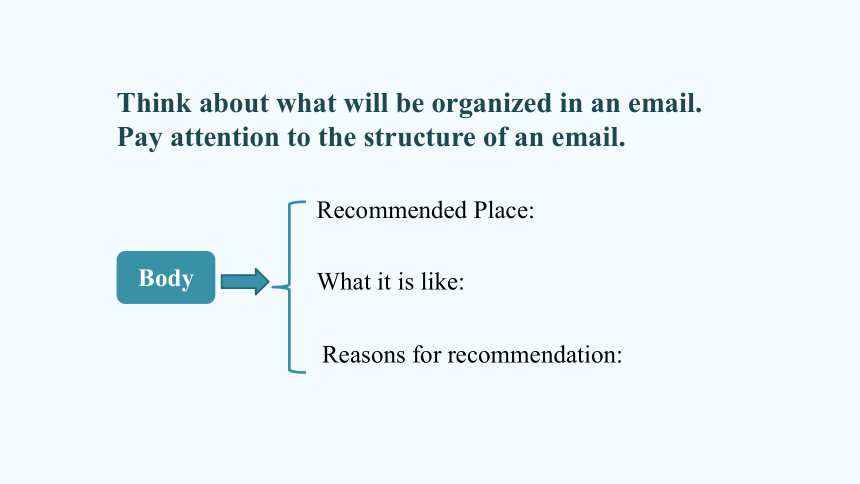 Think about what will be organized in an email.
Pay attention to the structure of an email.

Body

Recommended Place:

What it is like:

Reasons for recommendation: